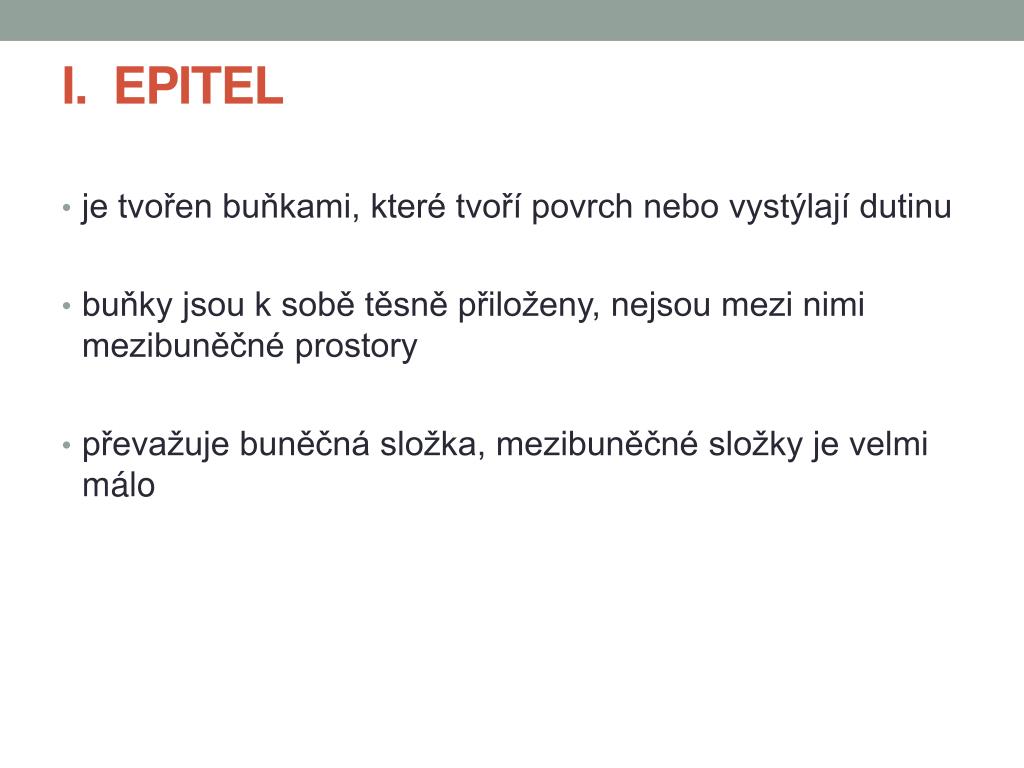 I. EPITEL

• je tvořen buňkami, které tvoří povrch nebo vystýlají dutinu

• buňky jsou k sobě těsně přiloženy, nejsou mezi nimi mezibuněčné prostory

• převažuje buněčná složka, mezibuněčné složky je velmi málo